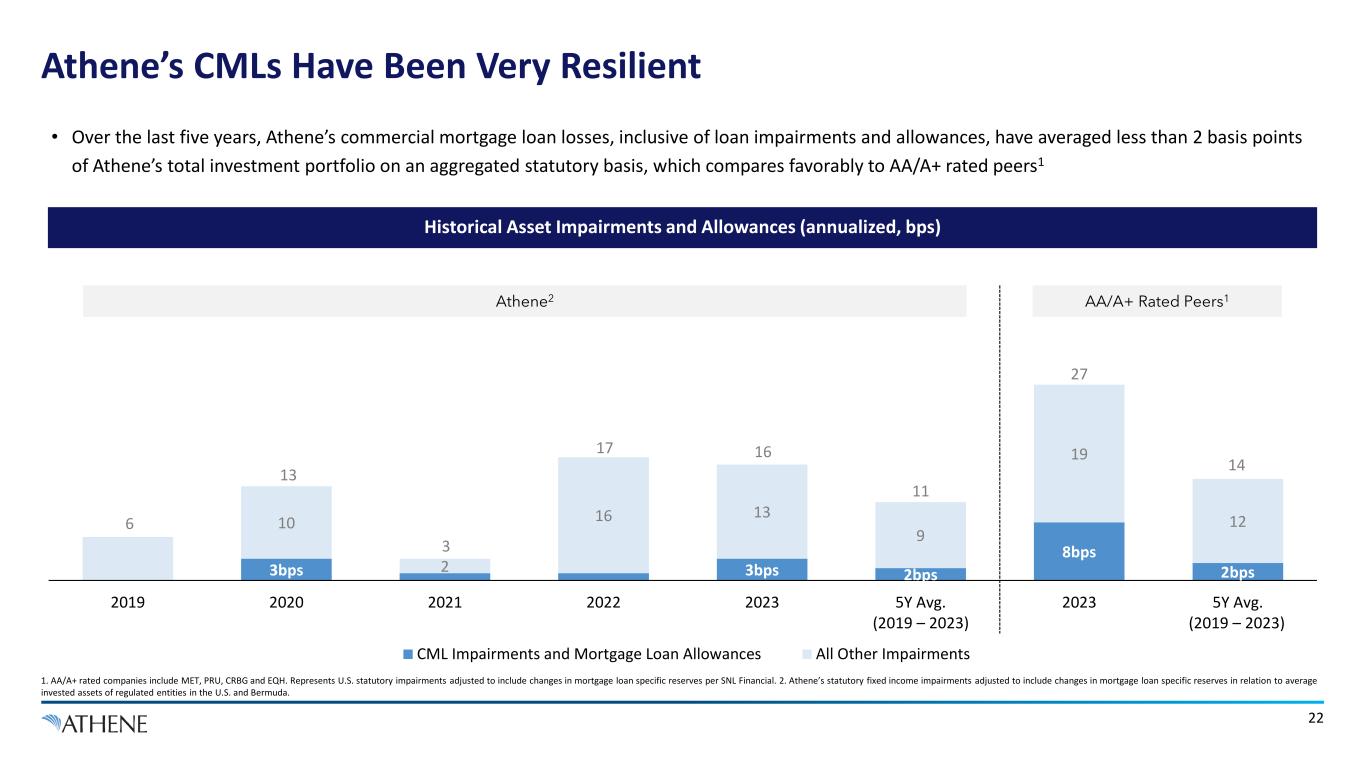 Athene's CMLs Have Been Very Resilient

• Over the last five years, Athene's commercial mortgage loan losses, inclusive of loan impairments and allowances, have averaged less than 2 basis points of Athene's total investment portfolio on an aggregated statutory basis, which compares favorably to AA/A+ rated peers$^1$

Historical Asset Impairments and Allowances (annualized, bps)

Athene$^2$

AA/A+ Rated Peers$^1$

6

13
10
3bps

3
2

17
16

16
13
3bps

11
9
2bps

27
19
8bps

14
12
2bps

2019 2020 2021 2022 2023 5Y Avg. (2019 – 2023) 2023 5Y Avg. (2019 – 2023)

CML Impairments and Mortgage Loan Allowances All Other Impairments

1. AA/A+ rated companies include MET, PRU, CRBG and EQH. Represents U.S. statutory impairments adjusted to include changes in mortgage loan specific reserves per SNL Financial. 2. Athene's statutory fixed income impairments adjusted to include changes in mortgage loan specific reserves in relation to average invested assets of regulated entities in the U.S. and Bermuda.

ATHENE

22